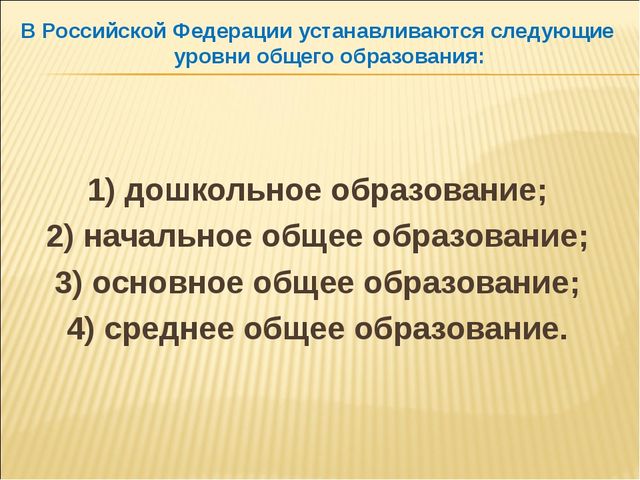 В Российской Федерации устанавливаются следующие уровни общего образования:

1) дошкольное образование;
2) начальное общее образование;
3) основное общее образование;
4) среднее общее образование.